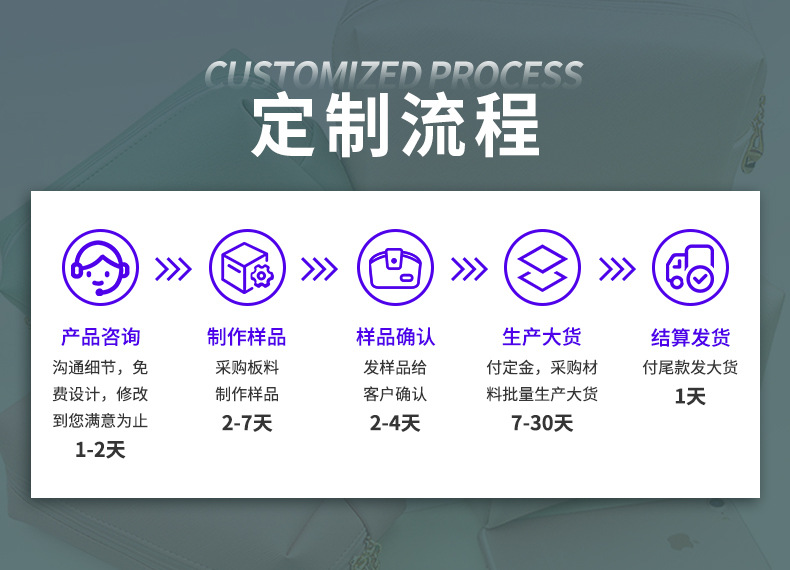 CUSTOMIZED PROCESS
定制流程

产品咨询
沟通细节，免费设计，修改到您满意为止
1-2天

制作样品
采购板料
制作样品
2-7天

样品确认
发样品给
客户确认
2-4天

生产大货
付定金，采购材料批量生产大货
7-30天

结算发货
付尾款发大货
1天